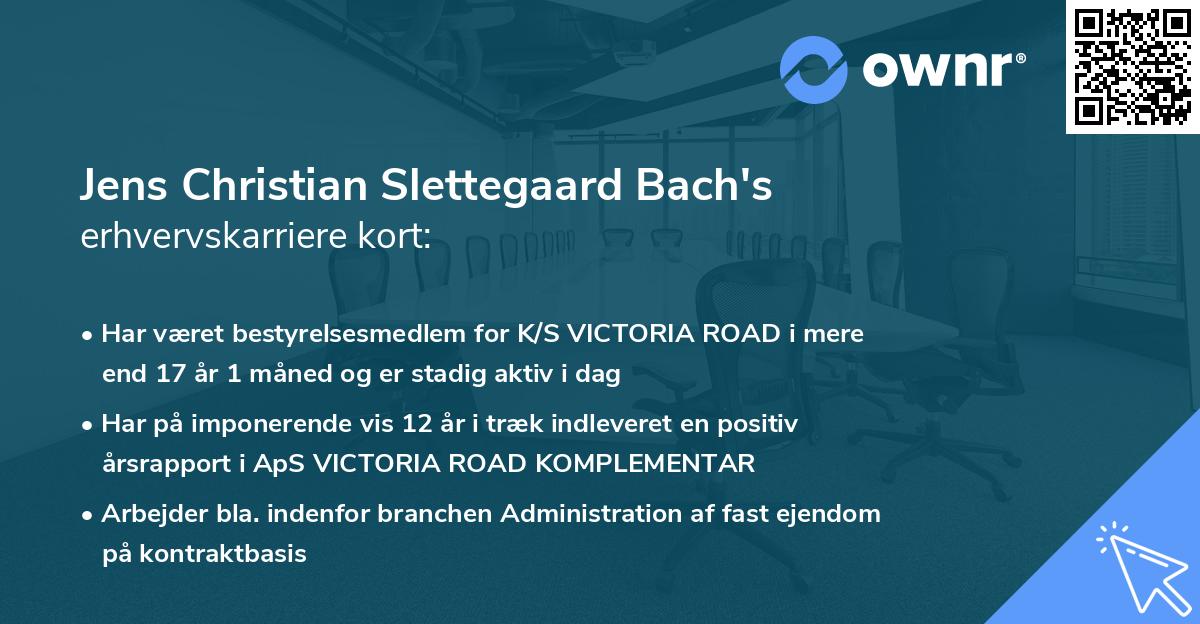 ownr®

Jens Christian Slettegaard Bach's
erhvervskarriere kort:

• Har været bestyrelsesmedlem for K/S VICTORIA ROAD i mere end 17 år 1 måned og er stadig aktiv i dag

• Har på imponerende vis 12 år i træk indleveret en positiv årsrapport i ApS VICTORIA ROAD KOMPLEMENTAR

• Arbejder bla. indenfor branchen Administration af fast ejendom på kontraktbasis